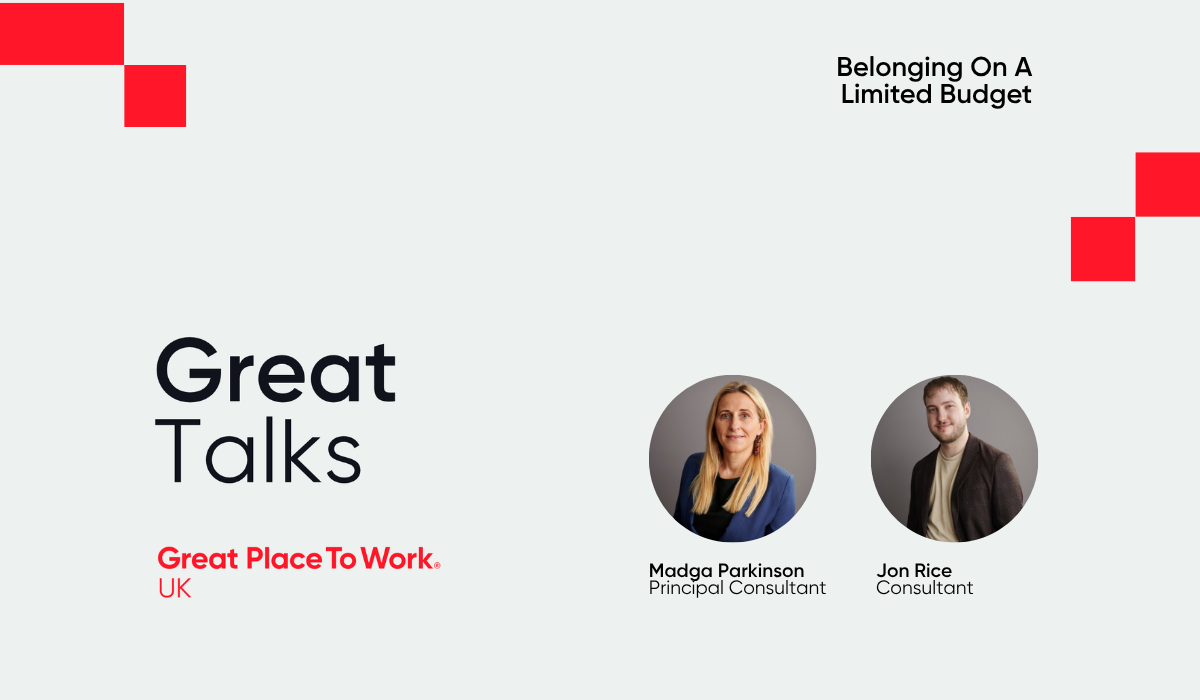 Belonging On A Limited Budget

Great Talks

Great Place To Work®
UK

Madga Parkinson
Principal Consultant

Jon Rice
Consultant